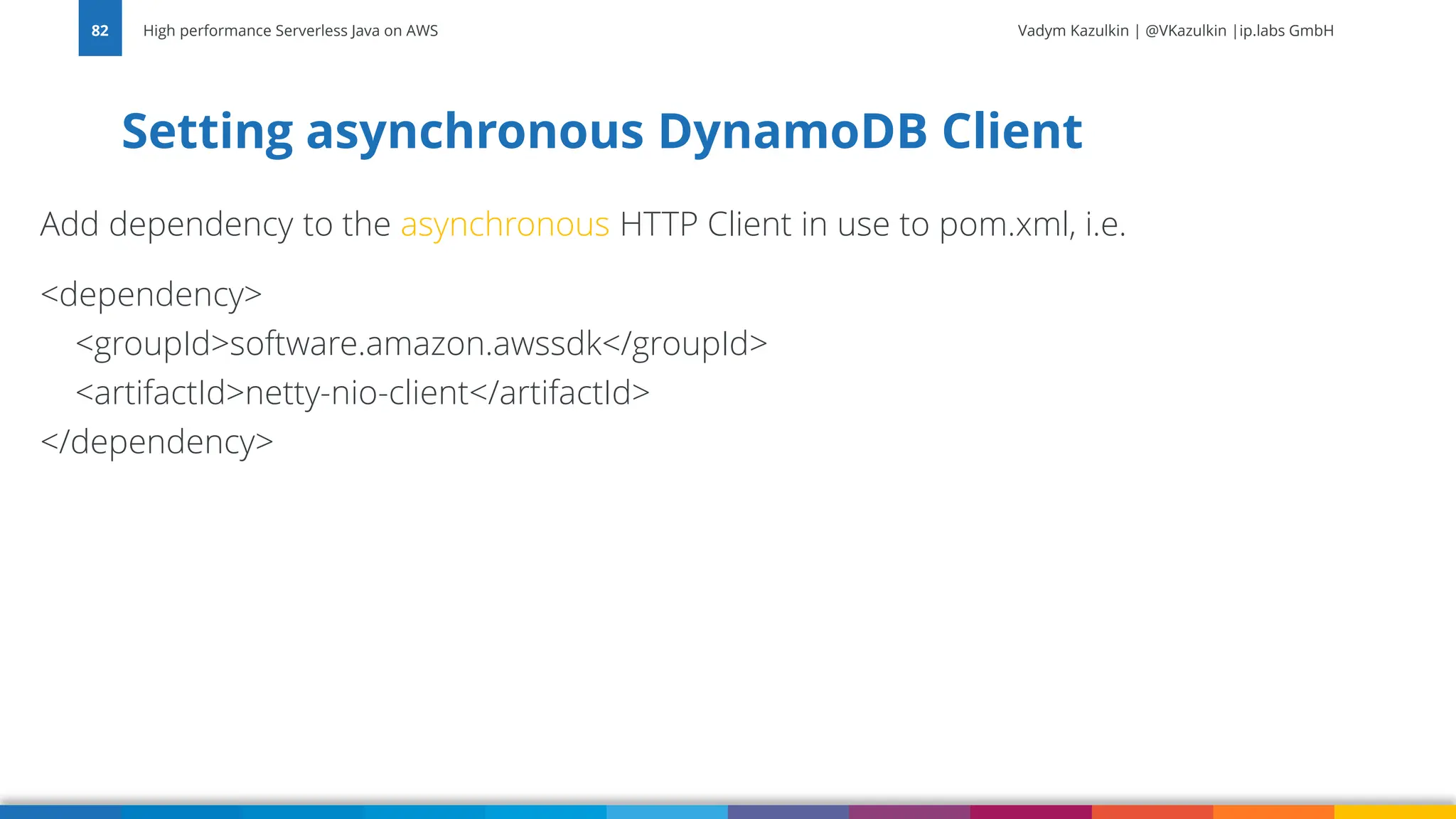 82 High performance Serverless Java on AWS

Vadym Kazulkin | @VKazulkin |ip.labs GmbH

Setting asynchronous DynamoDB Client

Add dependency to the asynchronous HTTP Client in use to pom.xml, i.e.

<dependency>
<groupId>software.amazon.awssdk</groupId>
<artifactId>netty-nio-client</artifactId>
</dependency>